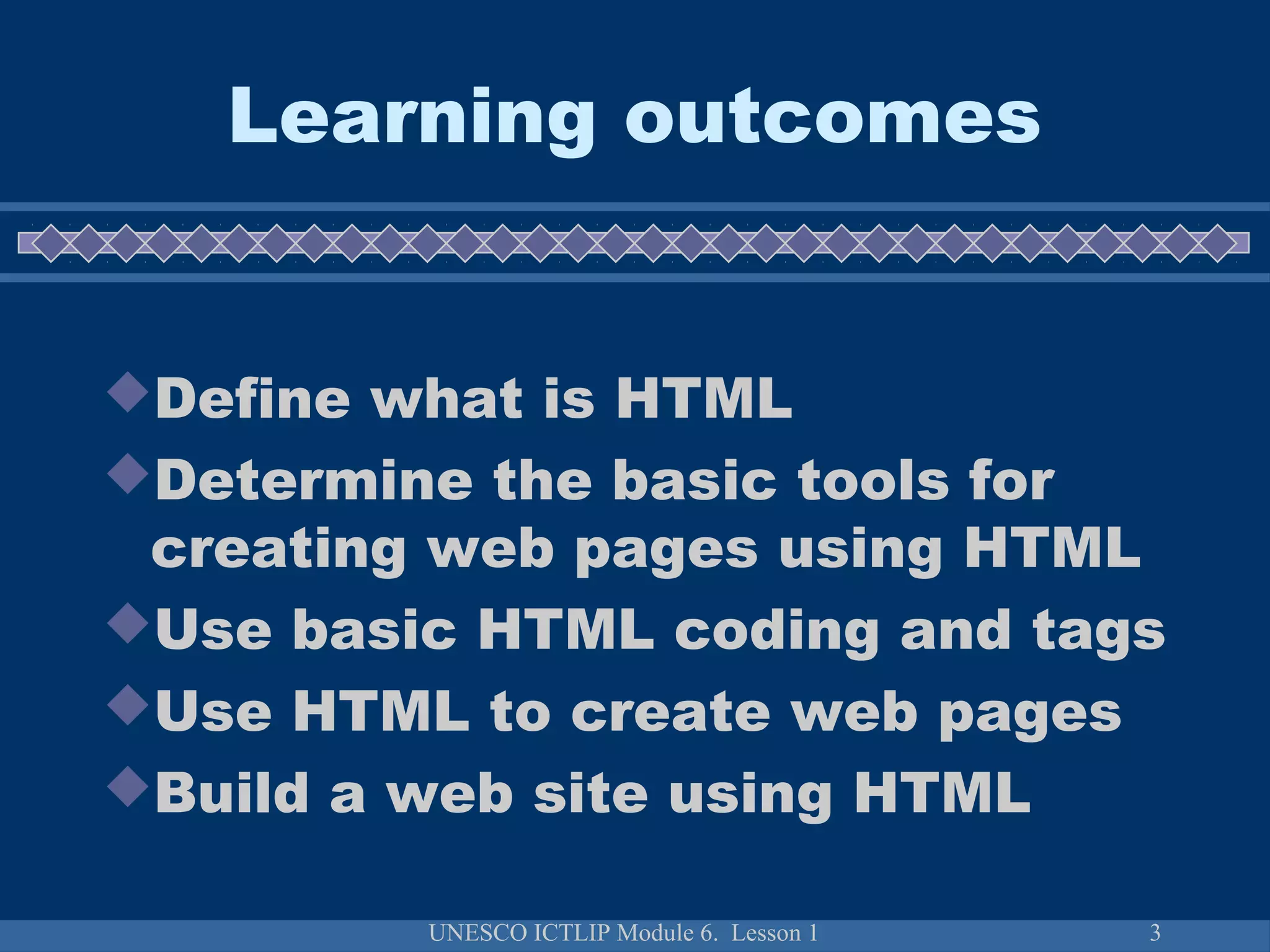 Learning outcomes

Define what is HTML

Determine the basic tools for creating web pages using HTML

Use basic HTML coding and tags

Use HTML to create web pages

Build a web site using HTML

UNESCO ICTLIP Module 6. Lesson 1

3